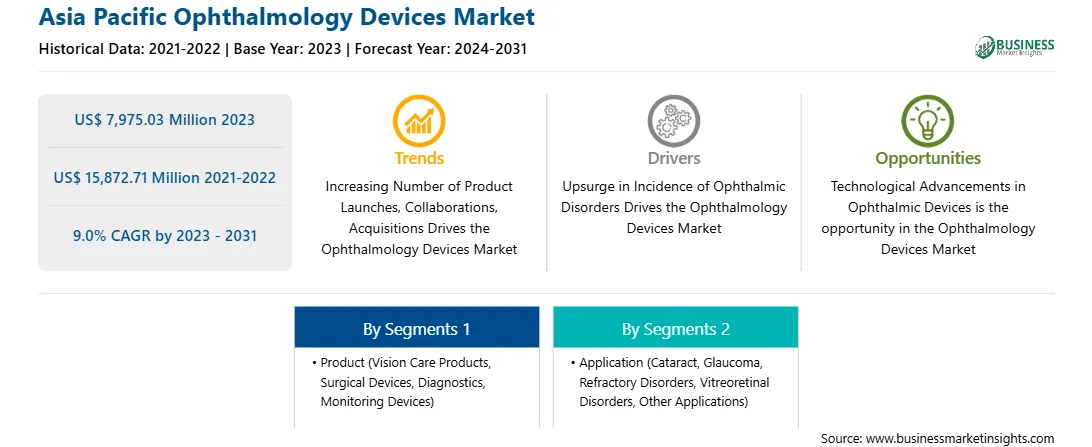 Asia Pacific Ophthalmology Devices Market

Historical Data: 2021-2022 | Base Year: 2023 | Forecast Year: 2024-2031

BUSINESS Market Insights

US$ 7,975.03 Million 2023

US$ 15,872.71 Million 2021-2022

9.0% CAGR by 2023 - 2031

Trends

Increasing Number of Product Launches, Collaborations, Acquisitions Drives the Ophthalmology Devices Market

Drivers

Upsurge in Incidence of Ophthalmic Disorders Drives the Ophthalmology Devices Market

Opportunities

Technological Advancements in Ophthalmic Devices is the opportunity in the Ophthalmology Devices Market

By Segments 1

• Product (Vision Care Products, Surgical Devices, Diagnostics, Monitoring Devices)

By Segments 2

• Application (Cataract, Glaucoma, Refractory Disorders, Vitreoretinal Disorders, Other Applications)

Source: www.businessmarketinsights.com